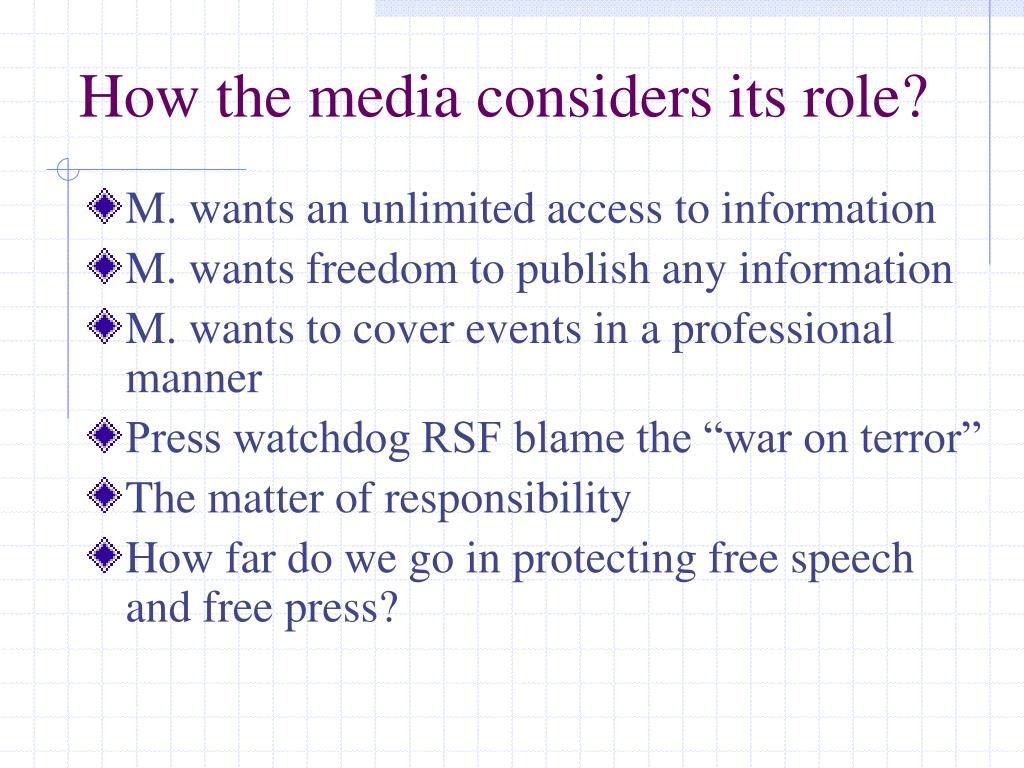 How the media considers its role?

M. wants an unlimited access to information
M. wants freedom to publish any information
M. wants to cover events in a professional manner
Press watchdog RSF blame the “war on terror”
The matter of responsibility
How far do we go in protecting free speech and free press?